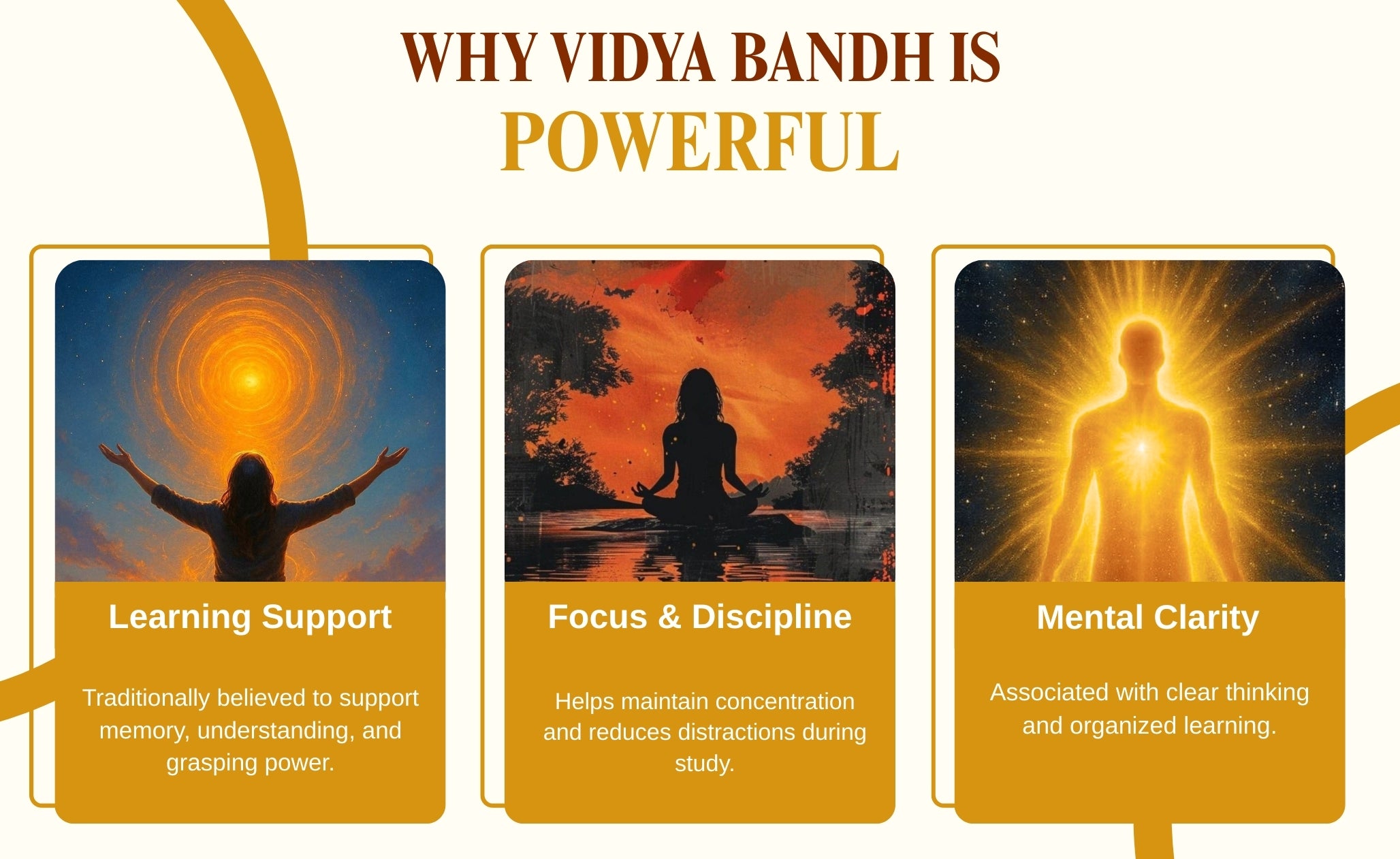 WHY VIDYA BANDH IS
POWERFUL

Learning Support

Traditionally believed to support memory, understanding, and grasping power.

Focus & Discipline

Helps maintain concentration and reduces distractions during study.

Mental Clarity

Associated with clear thinking and organized learning.